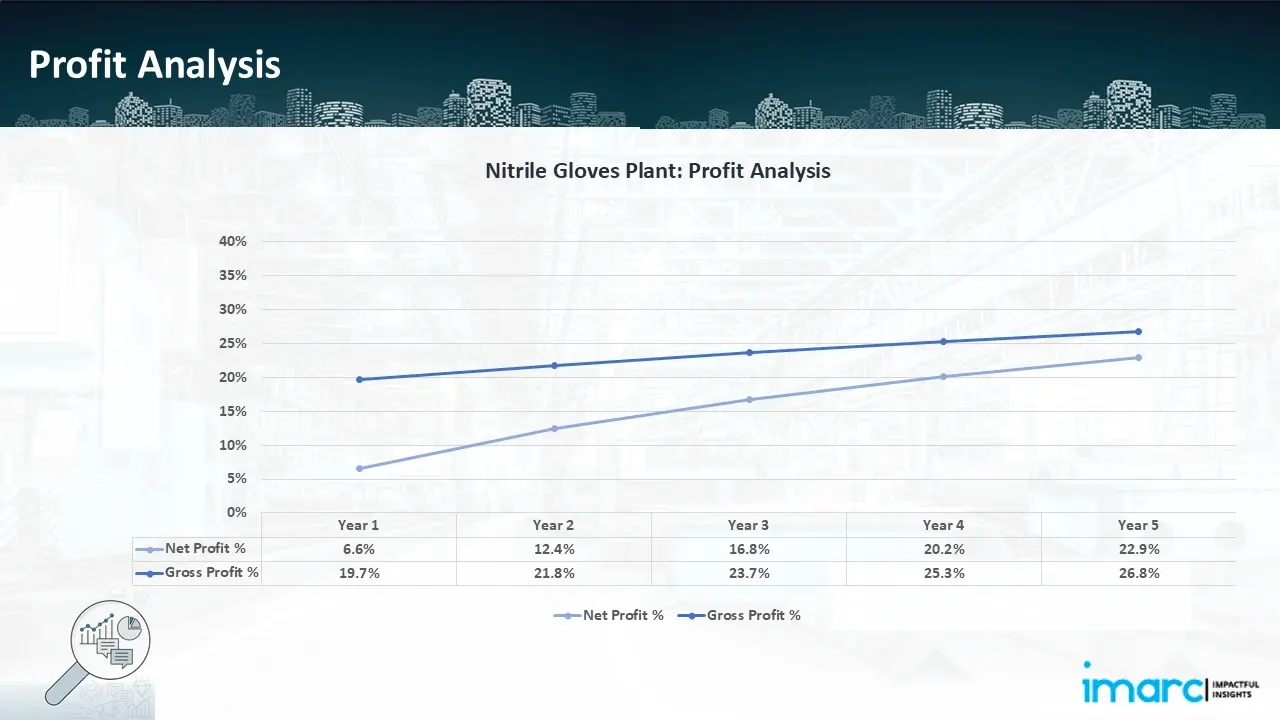 Profit Analysis

Nitrile Gloves Plant: Profit Analysis

40%
35%
30%
25%
20%
15%
10%
5%
0%

| | Year 1 | Year 2 | Year 3 | Year 4 | Year 5 |
|---|---|---|---|---|---|
| Net Profit % | 6.6% | 12.4% | 16.8% | 20.2% | 22.9% |
| Gross Profit % | 19.7% | 21.8% | 23.7% | 25.3% | 26.8% |

Net Profit % Gross Profit %

imarc IMPACTFUL INSIGHTS